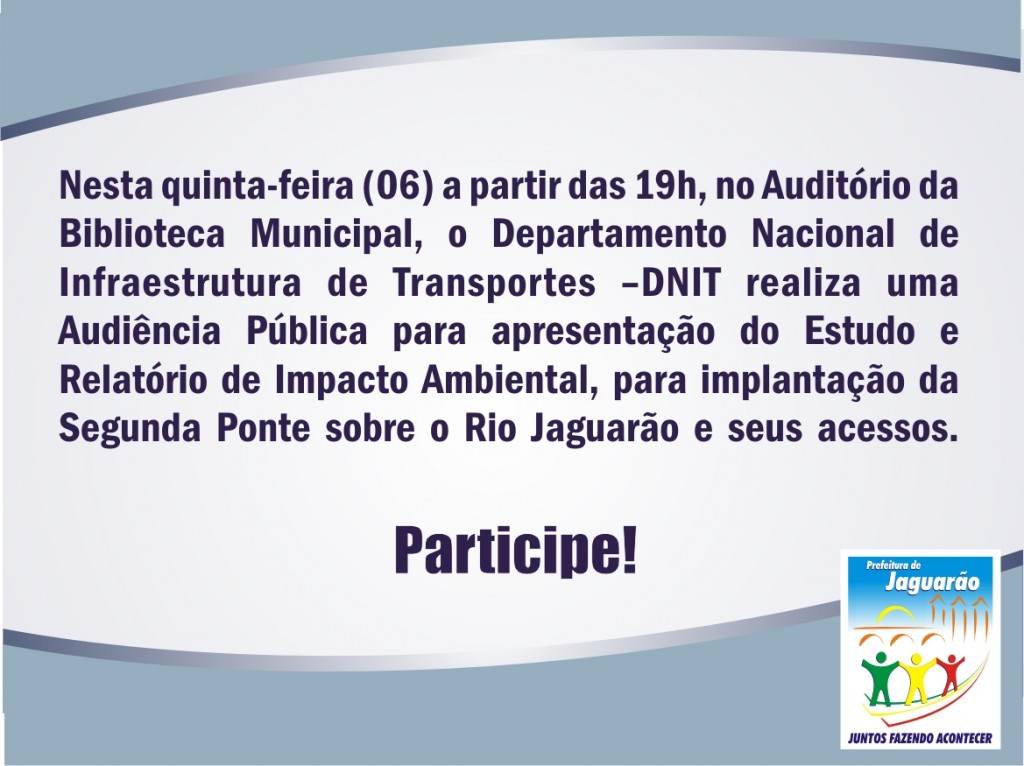 Nesta quinta-feira (06) a partir das 19h, no Auditório da Biblioteca Municipal, o Departamento Nacional de Infraestrutura de Transportes –DNIT realiza uma Audiência Pública para apresentação do Estudo e Relatório de Impacto Ambiental, para implantação da Segunda Ponte sobre o Rio Jaguarão e seus acessos.

Participe!

Prefeitura de
Jaguarão
JUNTOS FAZENDO ACONTECER